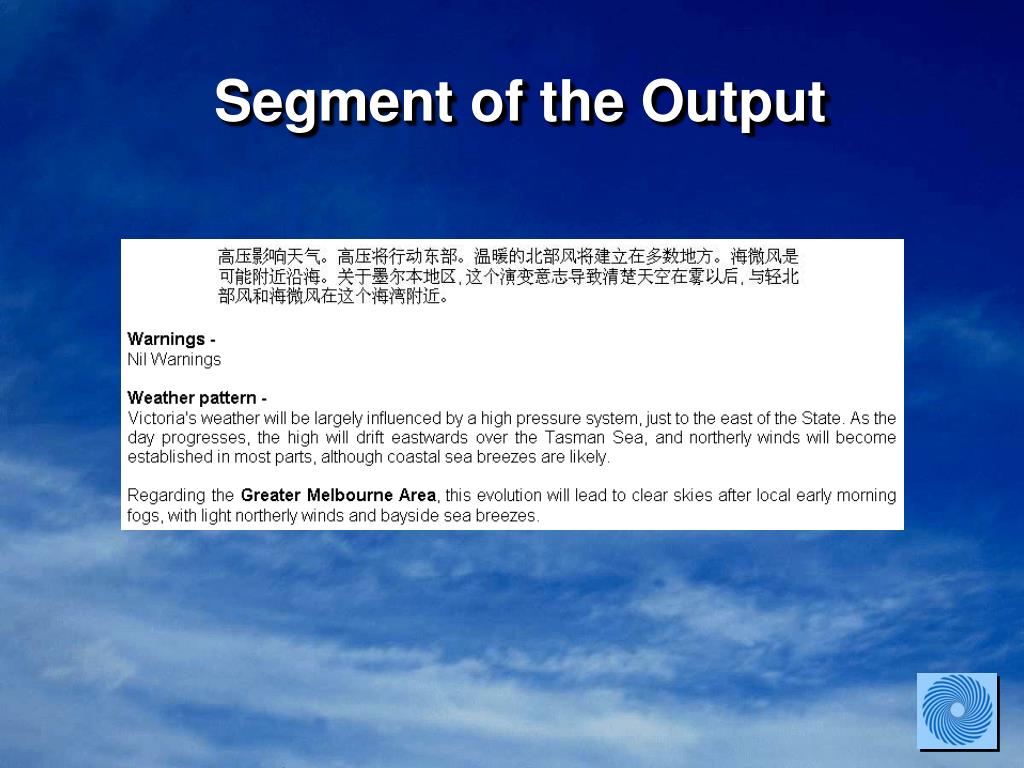 Segment of the Output

高压影响天气。高压将行动东部。温暖的北部风将建立在多数地方。海微风是可能附近沿海。关于墨尔本地区, 这个演变意志导致清楚天空在雾以后, 与轻北部风和海微风在这个海湾附近。

Warnings -
Nil Warnings

Weather pattern -
Victoria's weather will be largely influenced by a high pressure system, just to the east of the State. As the day progresses, the high will drift eastwards over the Tasman Sea, and northerly winds will become established in most parts, although coastal sea breezes are likely.

Regarding the Greater Melbourne Area, this evolution will lead to clear skies after local early morning fogs, with light northerly winds and bayside sea breezes.